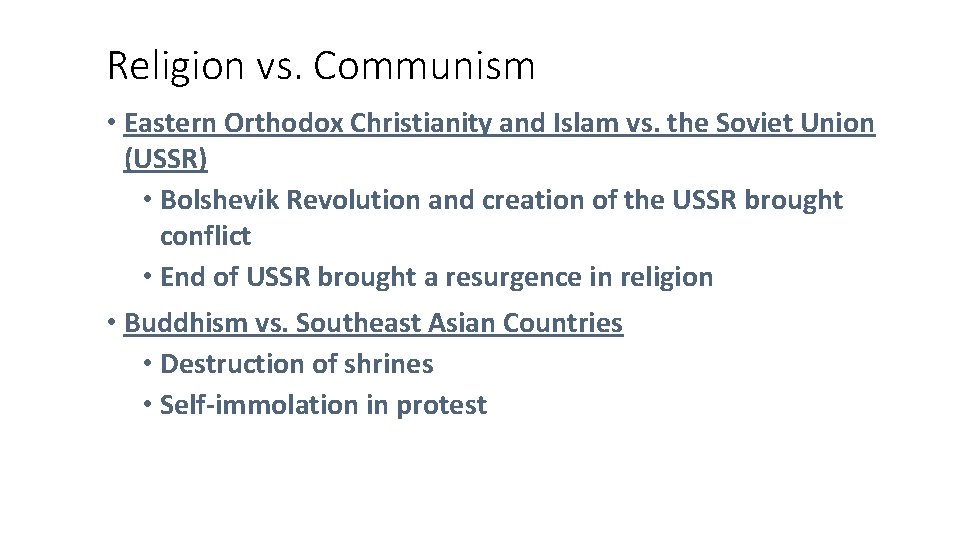 Religion vs. Communism

• Eastern Orthodox Christianity and Islam vs. the Soviet Union (USSR)
  • Bolshevik Revolution and creation of the USSR brought conflict
  • End of USSR brought a resurgence in religion

• Buddhism vs. Southeast Asian Countries
  • Destruction of shrines
  • Self-immolation in protest